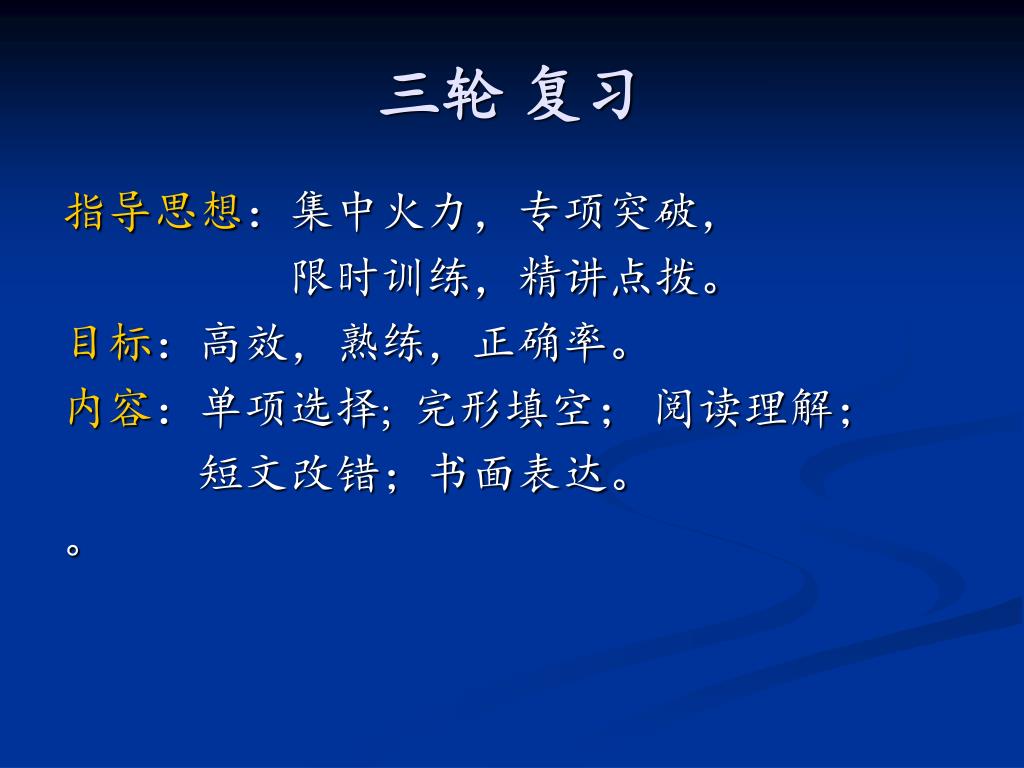 三轮 复习

指导思想：集中火力，专项突破，
限时训练，精讲点拨。

目标：高效，熟练，正确率。

内容：单项选择; 完形填空； 阅读理解;
短文改错；书面表达。

。